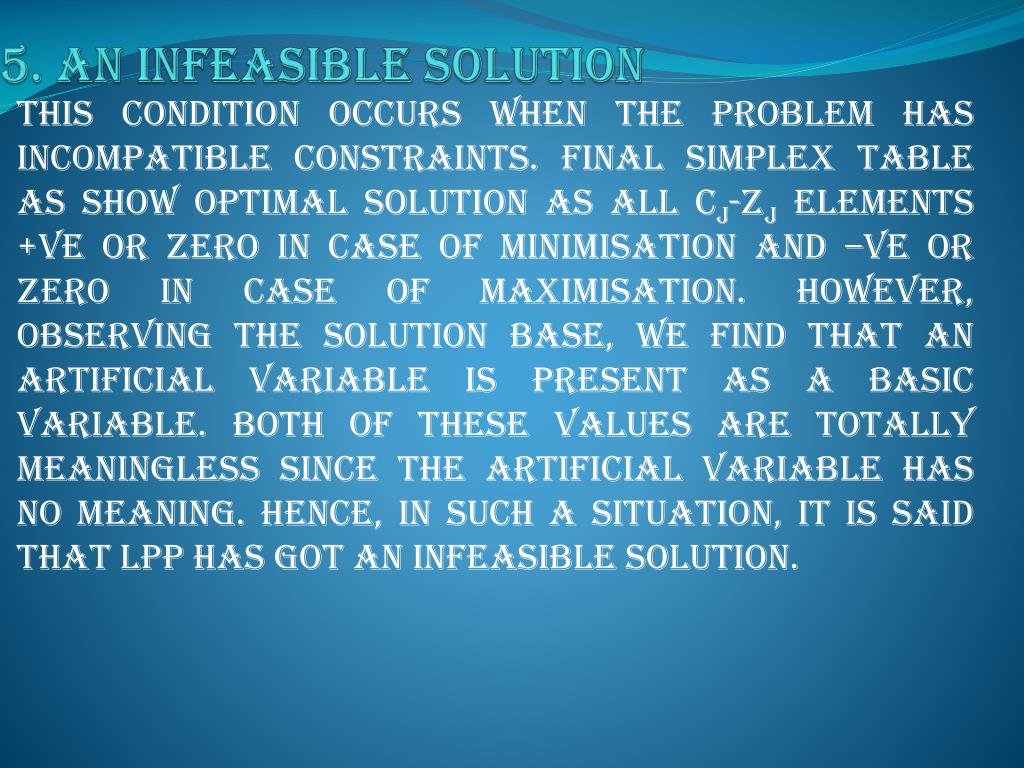 5. AN INFEASIBLE SOLUTION

THIS CONDITION OCCURS WHEN THE PROBLEM HAS INCOMPATIBLE CONSTRAINTS. FINAL SIMPLEX TABLE AS SHOW OPTIMAL SOLUTION AS ALL $C_J$-$Z_J$ ELEMENTS +VE OR ZERO IN CASE OF MINIMISATION AND –VE OR ZERO IN CASE OF MAXIMISATION. HOWEVER, OBSERVING THE SOLUTION BASE, WE FIND THAT AN ARTIFICIAL VARIABLE IS PRESENT AS A BASIC VARIABLE. BOTH OF THESE VALUES ARE TOTALLY MEANINGLESS SINCE THE ARTIFICIAL VARIABLE HAS NO MEANING. HENCE, IN SUCH A SITUATION, IT IS SAID THAT LPP HAS GOT AN INFEASIBLE SOLUTION.